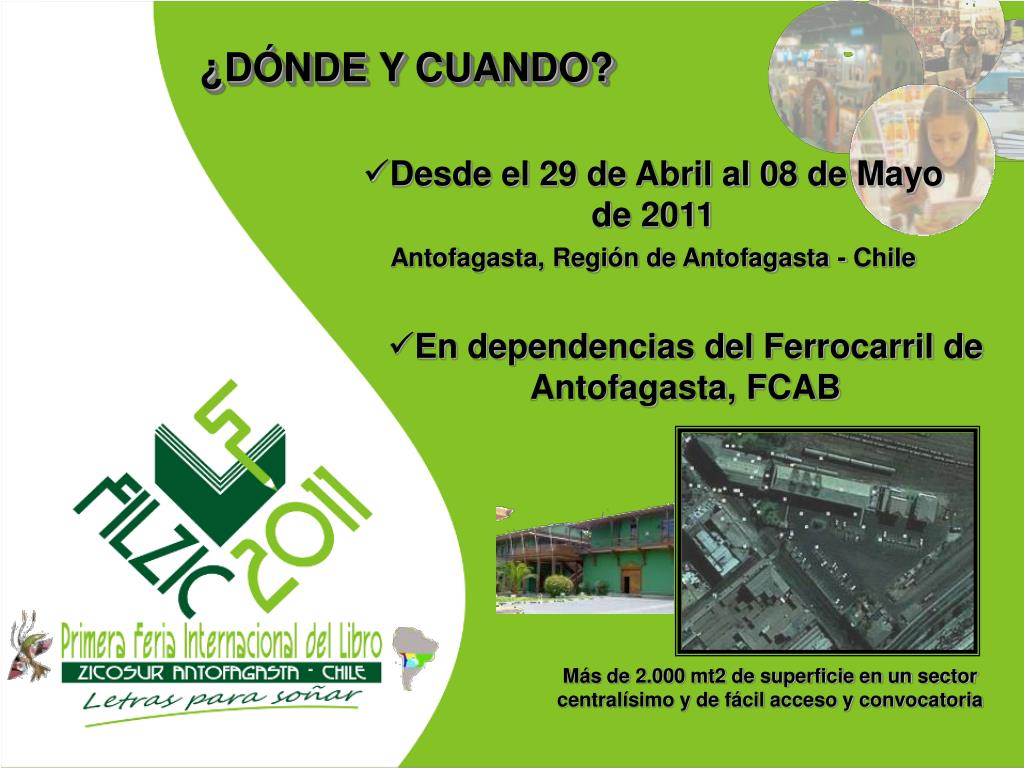 ¿DÓNDE Y CUANDO?

✓Desde el 29 de Abril al 08 de Mayo de 2011

Antofagasta, Región de Antofagasta - Chile

✓En dependencias del Ferrocarril de Antofagasta, FCAB

FILZIC 2011

Primera Feria Internacional del Libro

ZICOSUR ANTOFAGASTA - CHILE

Letras para soñar

Más de 2.000 mt2 de superficie en un sector centralísimo y de fácil acceso y convocatoria